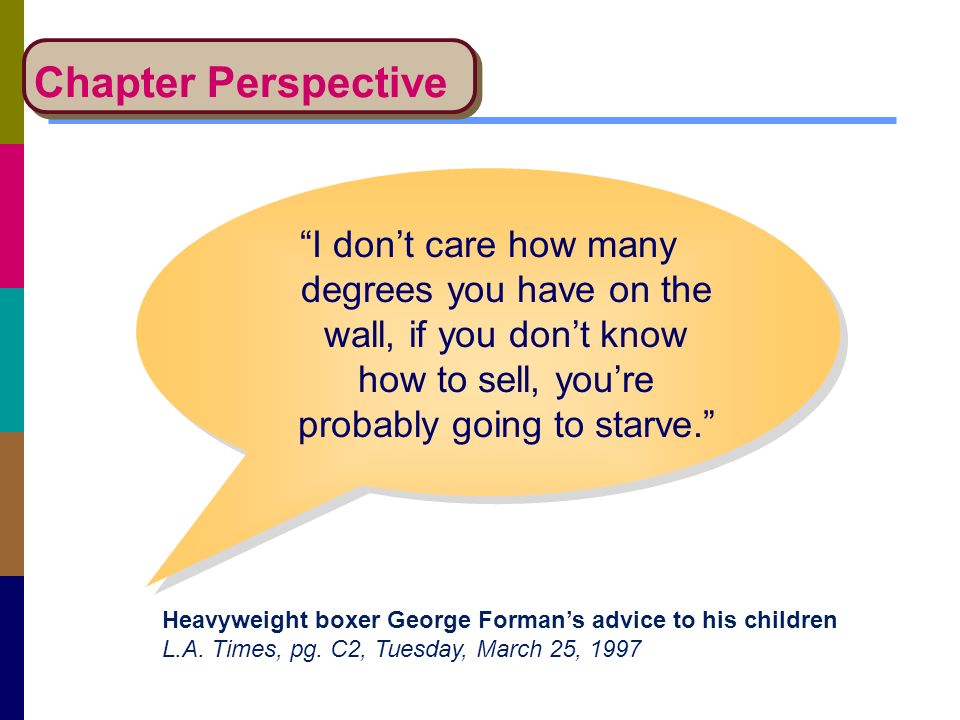 Chapter Perspective

“I don’t care how many degrees you have on the wall, if you don’t know how to sell, you’re probably going to starve.”

Heavyweight boxer George Forman’s advice to his children
L.A. Times, pg. C2, Tuesday, March 25, 1997